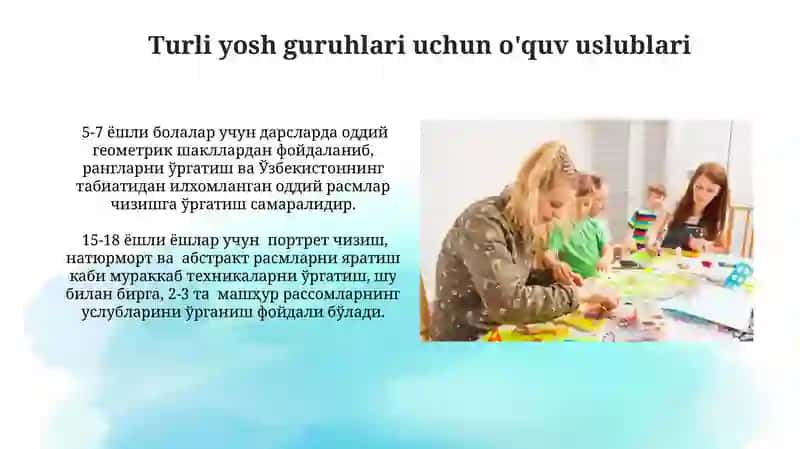 Turli yosh guruhlari uchun o'quv uslublari

5-7 ёшли болалар учун дарсларда оддий геометрик шакллардан фойдаланиб, рангларни ўргатиш ва Ўзбекистоннинг табиатидан илхомланган оддий расмлар чизишга ўргатиш самаралидир.

15-18 ёшли ёшлар учун портрет чизиш, натюрморт ва абстракт расмларни яратиш каби мураккаб техникаларни ўргатиш, шу билан бирга, 2-3 та машҳур рассомларнинг услубларини ўрганиш фойдали бўлади.